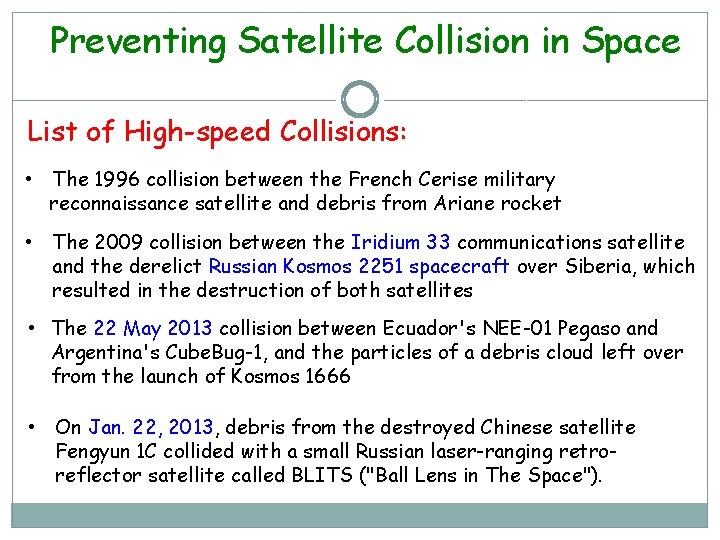 Preventing Satellite Collision in Space

List of High-speed Collisions:

• The 1996 collision between the French Cerise military reconnaissance satellite and debris from Ariane rocket

• The 2009 collision between the Iridium 33 communications satellite and the derelict Russian Kosmos 2251 spacecraft over Siberia, which resulted in the destruction of both satellites

• The 22 May 2013 collision between Ecuador's NEE-01 Pegaso and Argentina's CubeBug-1, and the particles of a debris cloud left over from the launch of Kosmos 1666

• On Jan. 22, 2013, debris from the destroyed Chinese satellite Fengyun 1C collided with a small Russian laser-ranging retro-reflector satellite called BLITS ("Ball Lens in The Space").